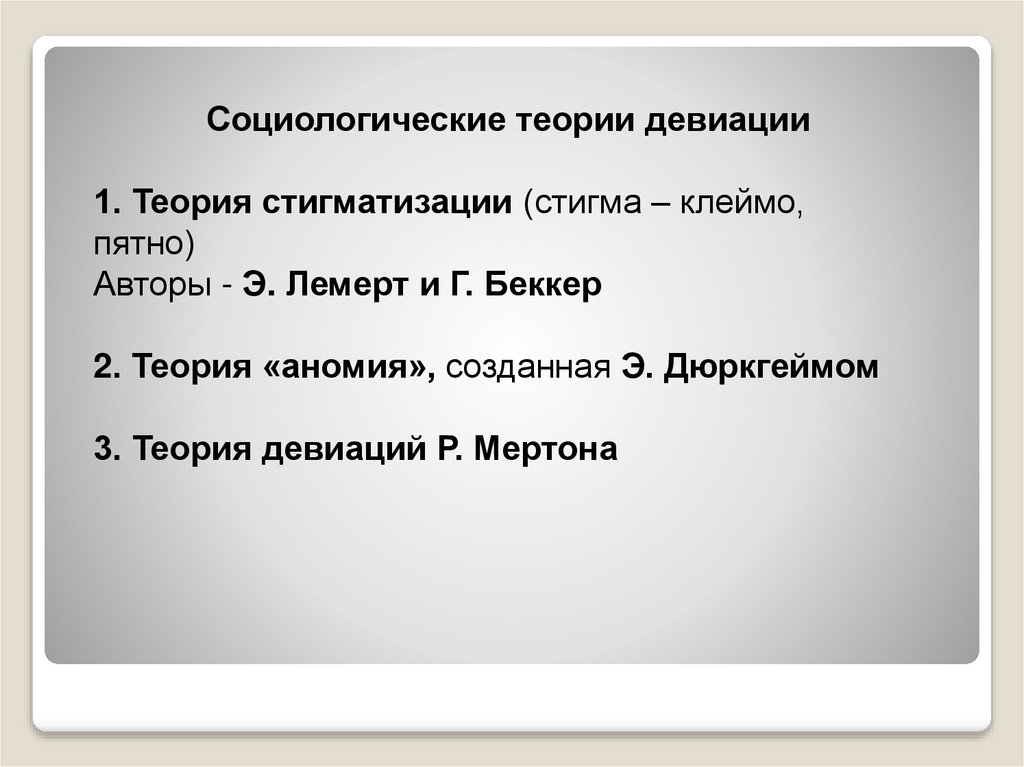 Социологические теории девиации

1. Теория стигматизации (стигма – клеймо, пятно)
Авторы - Э. Лемерт и Г. Беккер

2. Теория «аномия», созданная Э. Дюркгеймом

3. Теория девиаций Р. Мертона